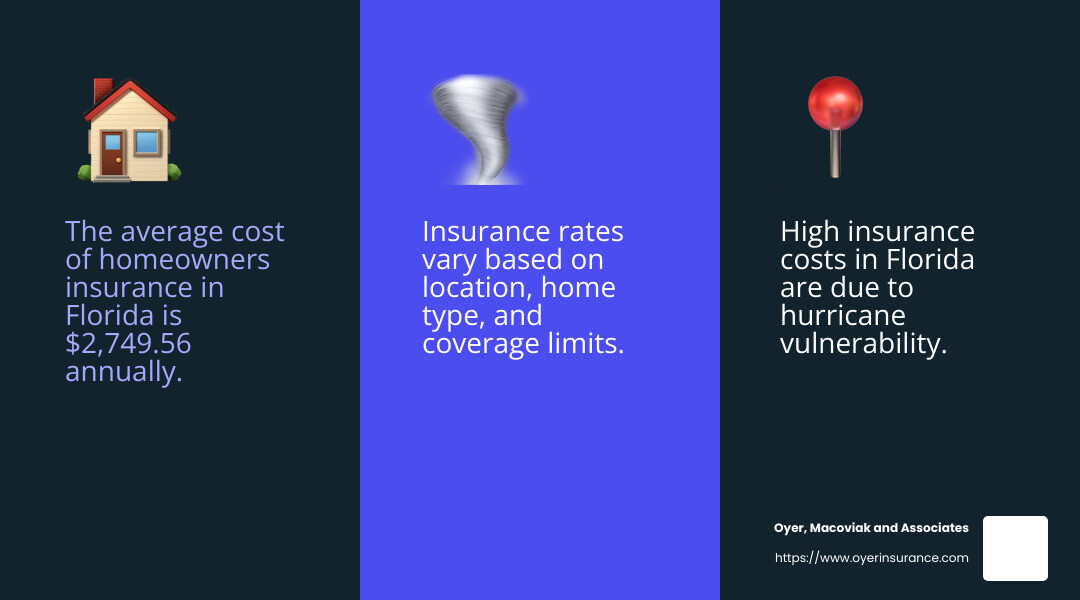 The average cost of homeowners insurance in Florida is $2,749.56 annually.

Insurance rates vary based on location, home type, and coverage limits.

High insurance costs in Florida are due to hurricane vulnerability.

Oyer, Macoviak and Associates

https://www.oyerinsurance.com